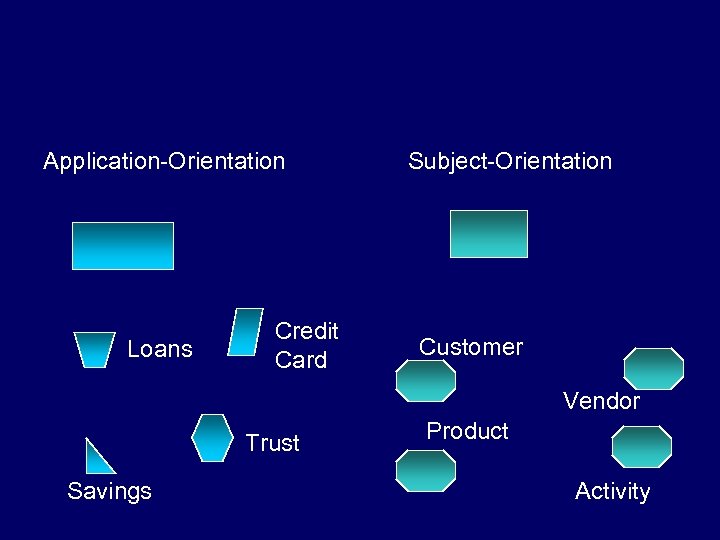 Application-Orientation

Loans

Credit Card

Trust

Savings

Subject-Orientation

Customer

Vendor

Product

Activity